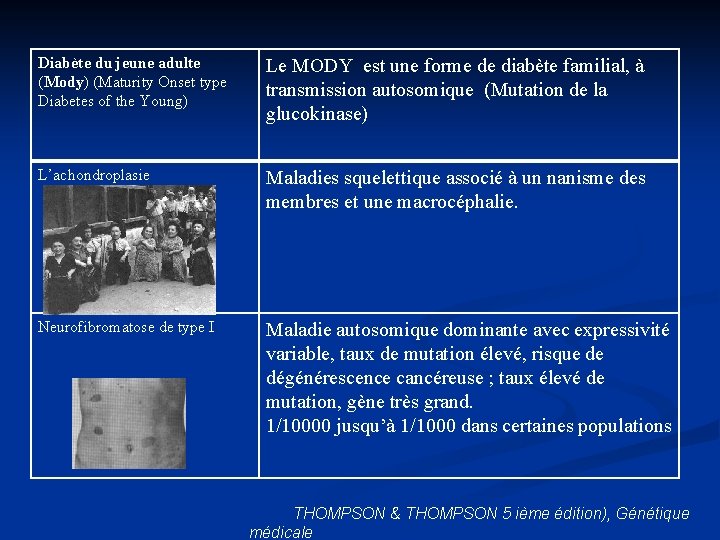 | | |
|---|---|
| Diabète du jeune adulte (Mody) (Maturity Onset type Diabetes of the Young) | Le MODY est une forme de diabète familial, à transmission autosomique (Mutation de la glucokinase) |
| L'achondroplasie | Maladies squelettique associé à un nanisme des membres et une macrocéphalie. |
| Neurofibromatose de type I | Maladie autosomique dominante avec expressivité variable, taux de mutation élevé, risque de dégénérescence cancéreuse ; taux élevé de mutation, gène très grand. 1/10000 jusqu'à 1/1000 dans certaines populations |

THOMPSON & THOMPSON 5 ième édition), Génétique médicale